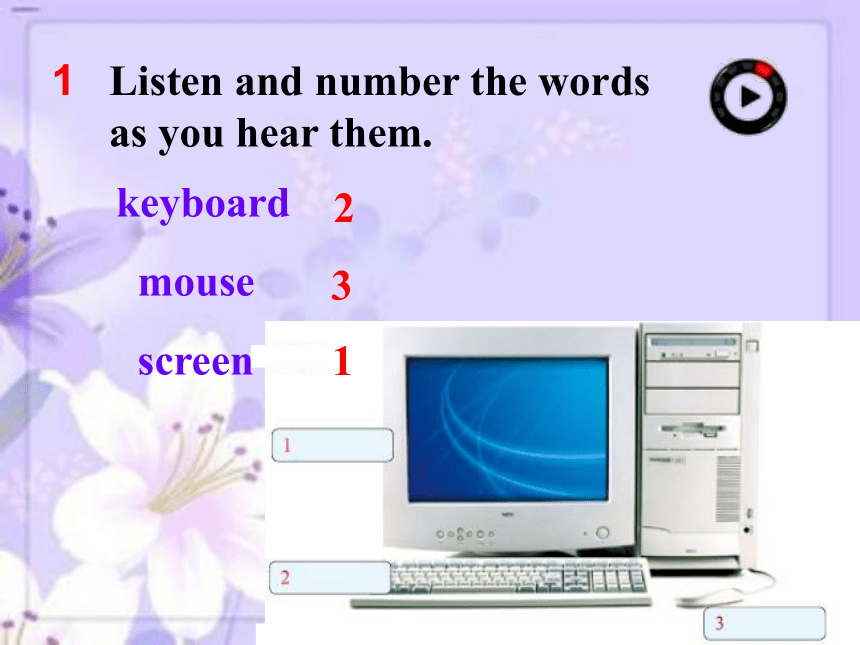 1 Listen and number the words as you hear them.

keyboard 2

mouse 3

screen 1

1

2

3